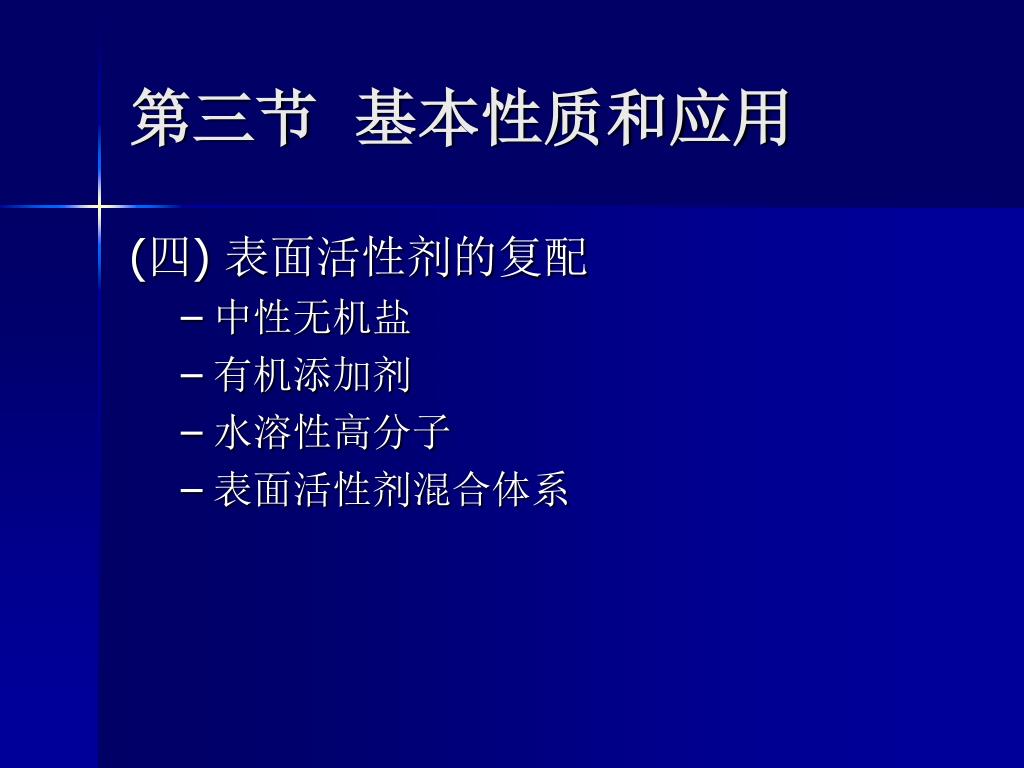 第三节 基本性质和应用

(四) 表面活性剂的复配

– 中性无机盐
– 有机添加剂
– 水溶性高分子
– 表面活性剂混合体系